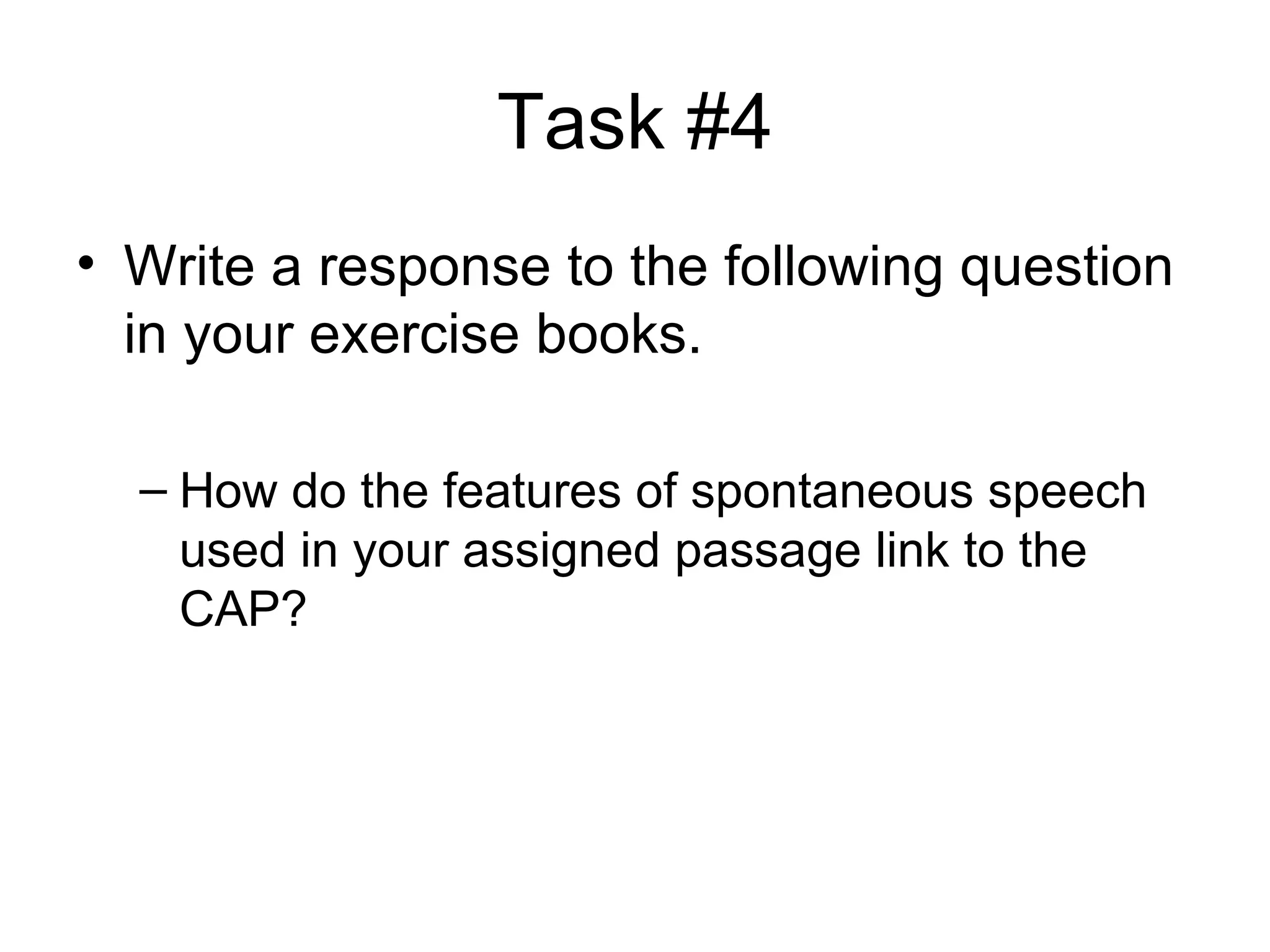 Task #4

• Write a response to the following question in your exercise books.

– How do the features of spontaneous speech used in your assigned passage link to the CAP?